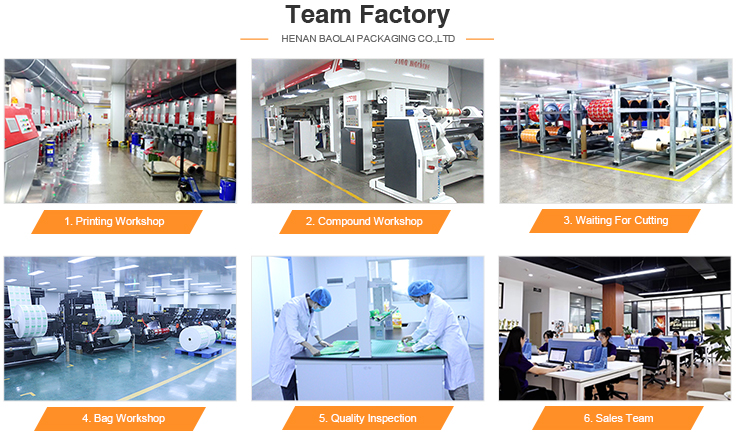 Team Factory

HENAN BAOLAI PACKAGING CO.,LTD

1. Printing Workshop

2. Compound Workshop

3. Waiting For Cutting

4. Bag Workshop

5. Quality Inspection

6. Sales Team